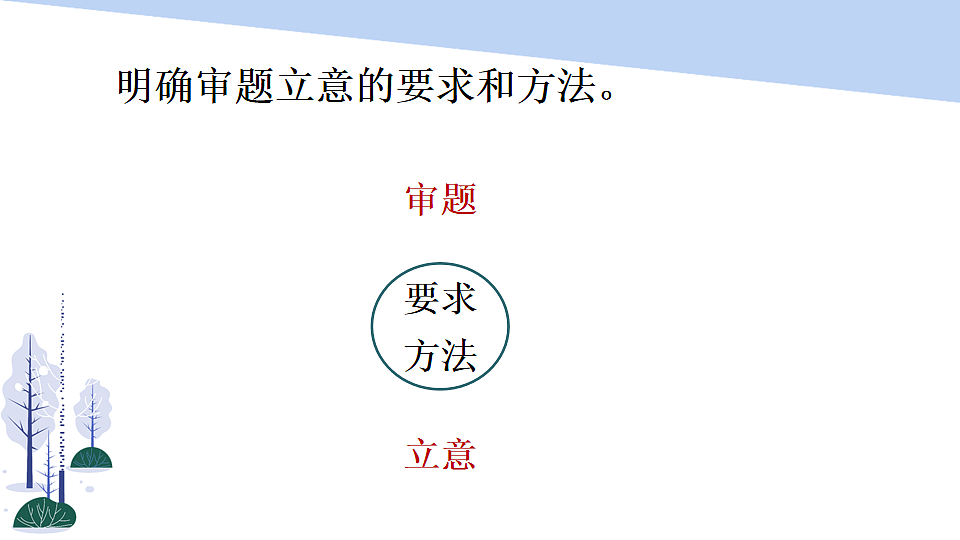 明确审题立意的要求和方法。

审题

要求
方法

立意